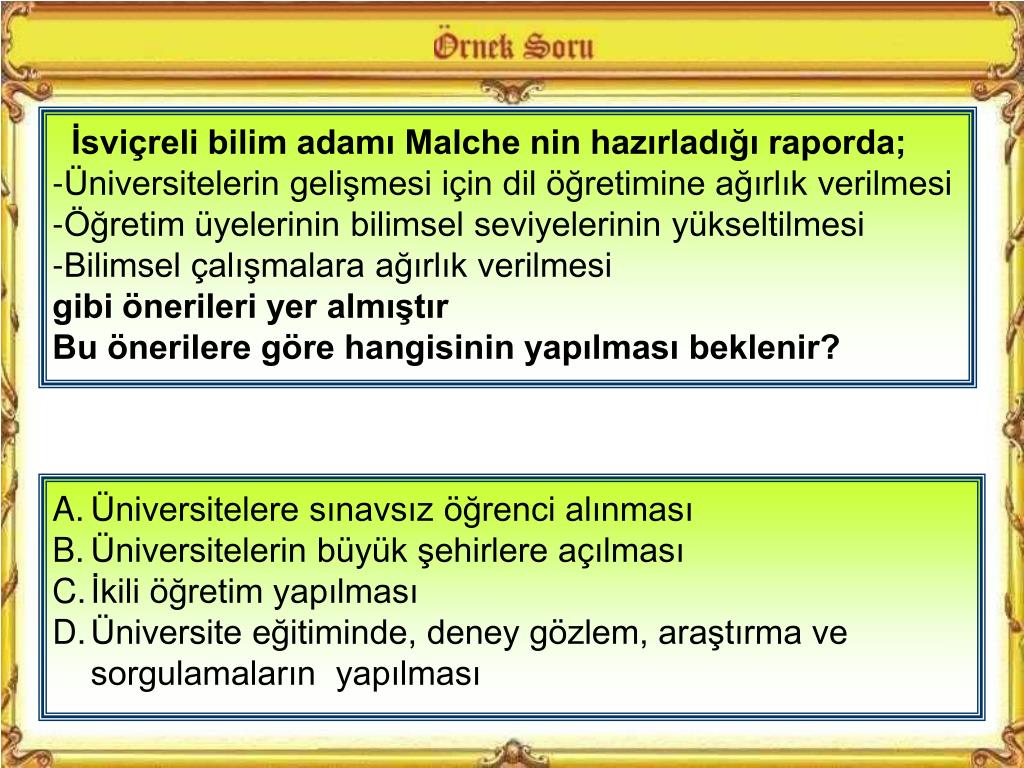 Örnek Soru

İsviçreli bilim adamı Malche nin hazırladığı raporda;
-Üniversitelerin gelişmesi için dil öğretimine ağırlık verilmesi
-Öğretim üyelerinin bilimsel seviyelerinin yükseltilmesi
-Bilimsel çalışmalara ağırlık verilmesi
gibi önerileri yer almıştır
Bu önerilere göre hangisinin yapılması beklenir?

A. Üniversitelere sınavsız öğrenci alınması
B. Üniversitelerin büyük şehirlere açılması
C. İkili öğretim yapılması
D. Üniversite eğitiminde, deney gözlem, araştırma ve sorgulamaların yapılması